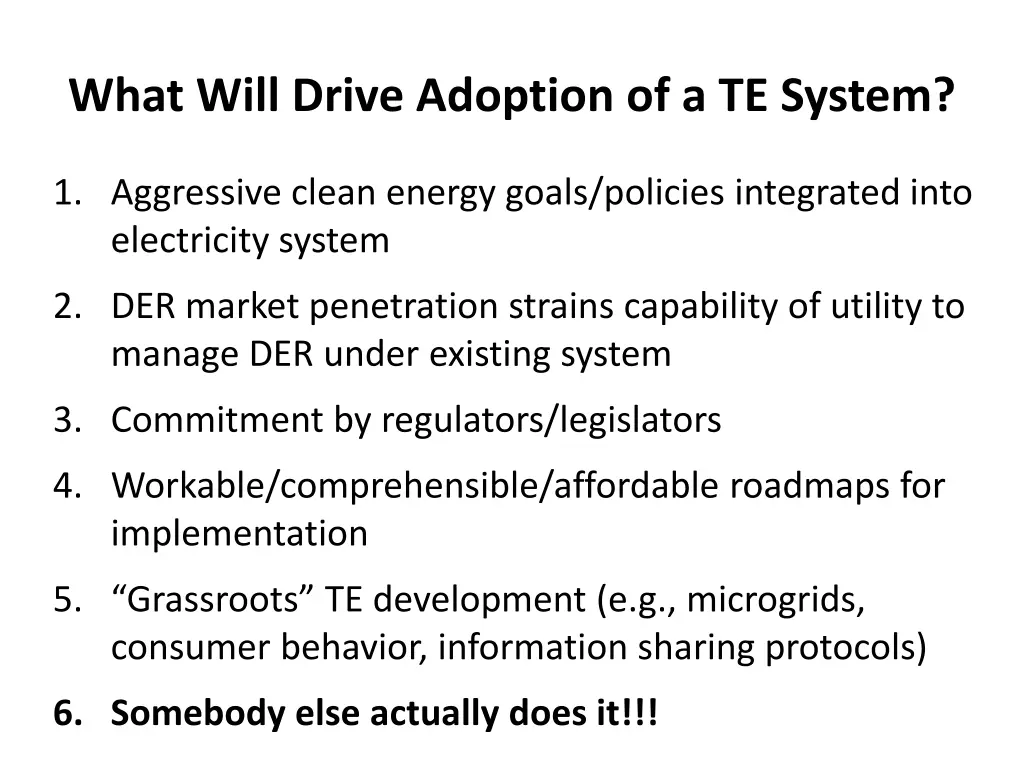 What Will Drive Adoption of a TE System?

1. Aggressive clean energy goals/policies integrated into electricity system
2. DER market penetration strains capability of utility to manage DER under existing system
3. Commitment by regulators/legislators
4. Workable/comprehensible/affordable roadmaps for implementation
5. “Grassroots” TE development (e.g., microgrids, consumer behavior, information sharing protocols)
6. Somebody else actually does it!!!